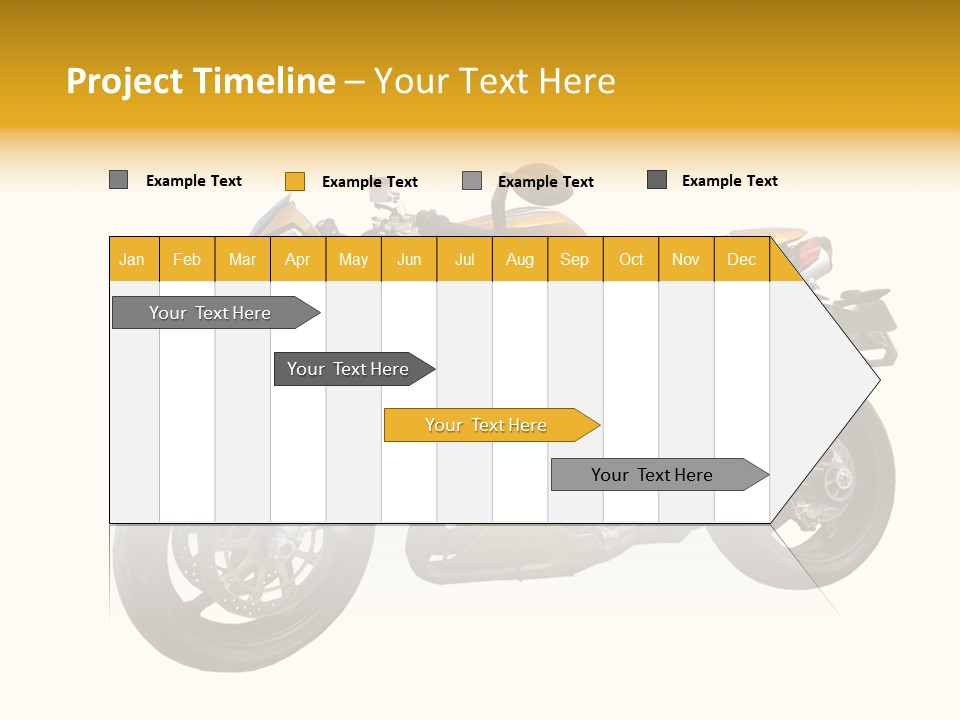 Project Timeline – Your Text Here

Example Text Example Text Example Text Example Text

| Jan | Feb | Mar | Apr | May | Jun | Jul | Aug | Sep | Oct | Nov | Dec |
|---|---|---|---|---|---|---|---|---|---|---|---|

Your Text Here

Your Text Here

Your Text Here

Your Text Here